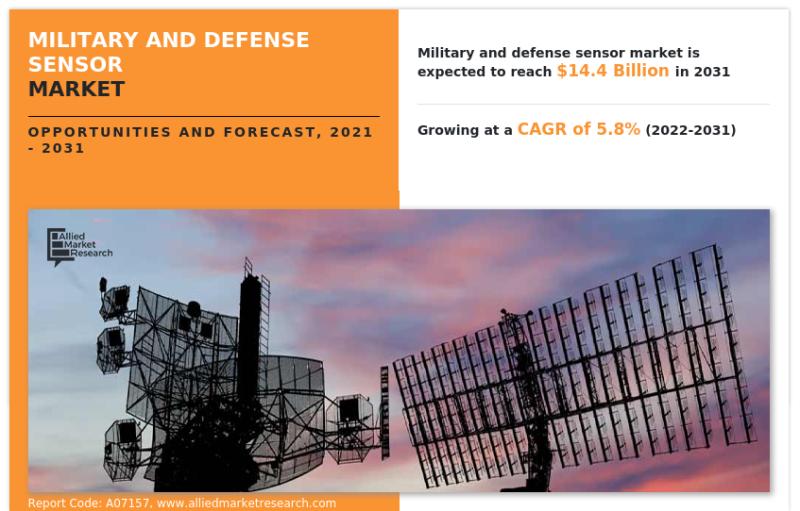 MILITARY AND DEFENSE SENSOR
MARKET

OPPORTUNITIES AND FORECAST, 2021 - 2031

Military and defense sensor market is expected to reach $14.4 Billion in 2031

Growing at a CAGR of 5.8% (2022-2031)

Allied Market Research

Report Code: A07157, www.alliedmarketresearch.com